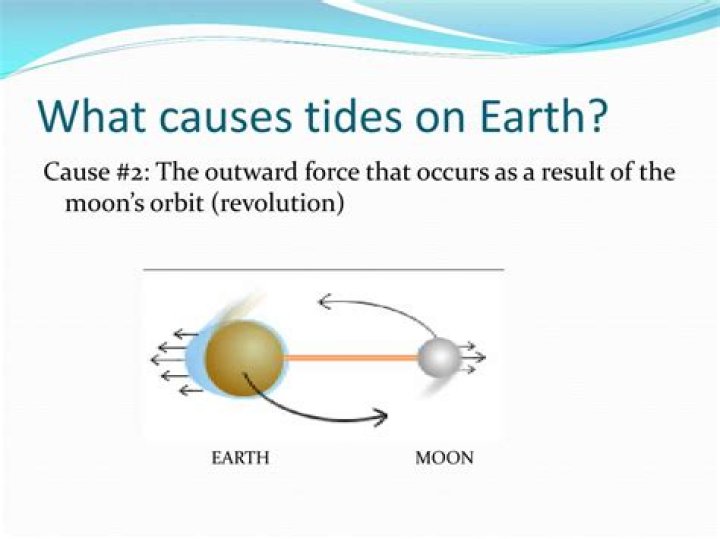 What causes tides on Earth?

Cause #2: The outward force that occurs as a result of the moon's orbit (revolution)

EARTH

MOON